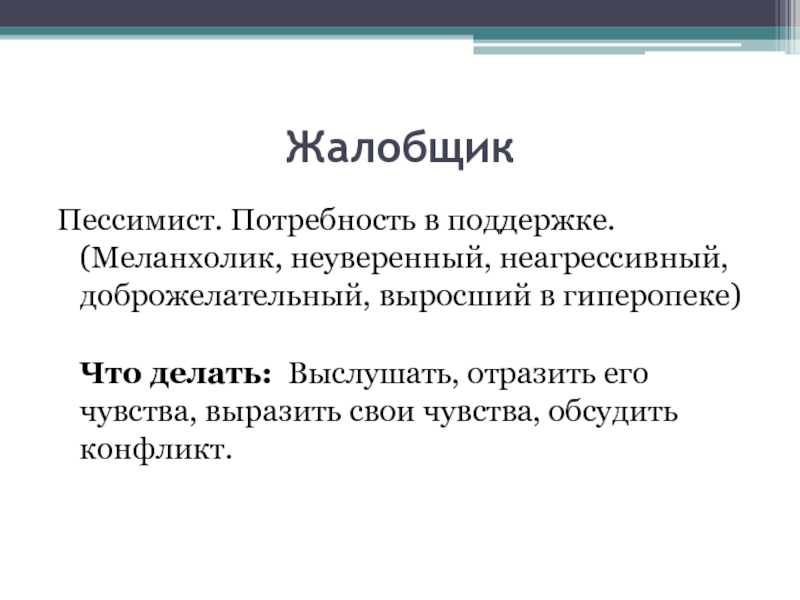 Жалобщик

Пессимист. Потребность в поддержке. (Меланхолик, неуверенный, неагрессивный, доброжелательный, выросший в гиперопеке)

Что делать: Выслушать, отразить его чувства, выразить свои чувства, обсудить конфликт.